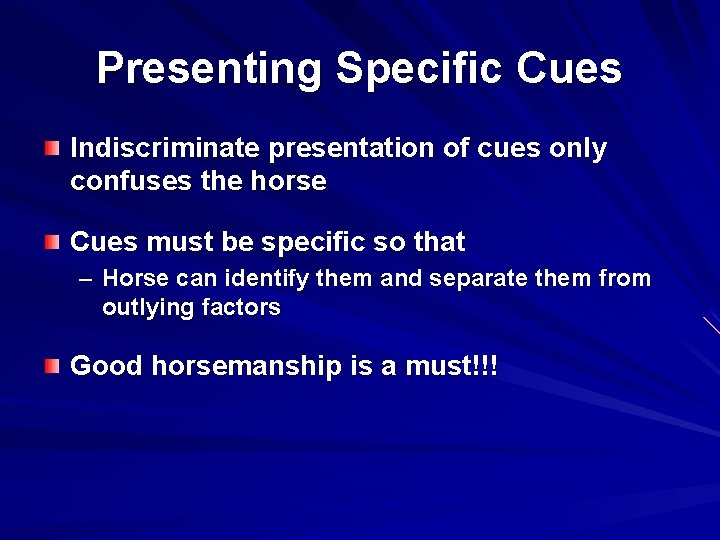 Presenting Specific Cues

Indiscriminate presentation of cues only confuses the horse

Cues must be specific so that
– Horse can identify them and separate them from outlying factors

Good horsemanship is a must!!!